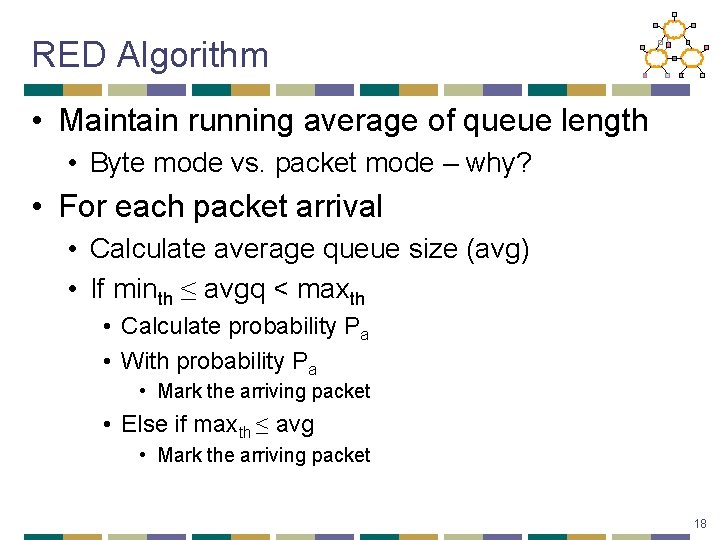 RED Algorithm

• Maintain running average of queue length
  • Byte mode vs. packet mode – why?
• For each packet arrival
  • Calculate average queue size (avg)
  • If $min_{th} \leq avgq < max_{th}$
    • Calculate probability $P_a$
    • With probability $P_a$
      • Mark the arriving packet
    • Else if $max_{th} \leq avg$
      • Mark the arriving packet

18